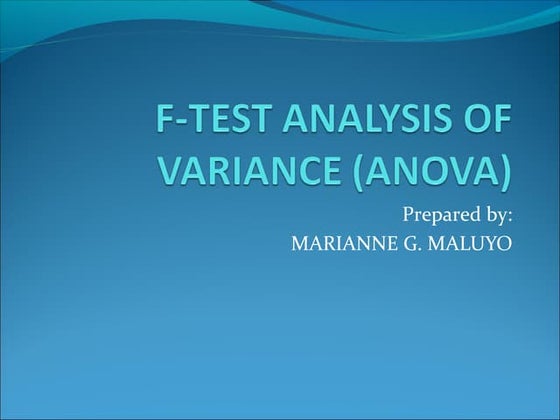 F-TEST ANALYSIS OF VARIANCE (ANOVA)

Prepared by:
MARIANNE G. MALUYO